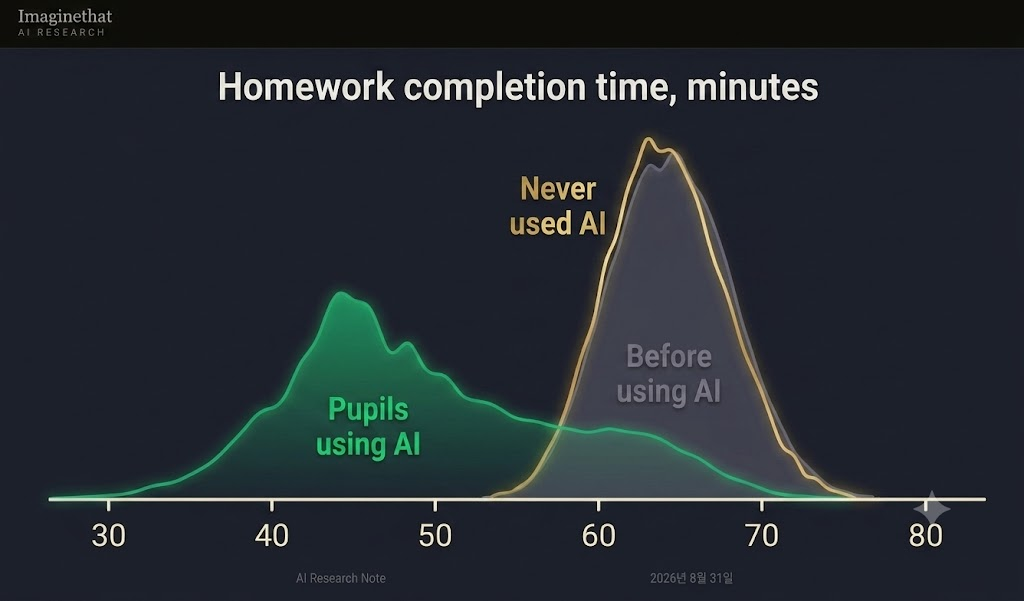 Imaginethat
AI RESEARCH

Homework completion time, minutes

Never used AI

Before using AI

Pupils using AI

30
40
50
60
70
80

AI Research Note

2026년 8월 31일